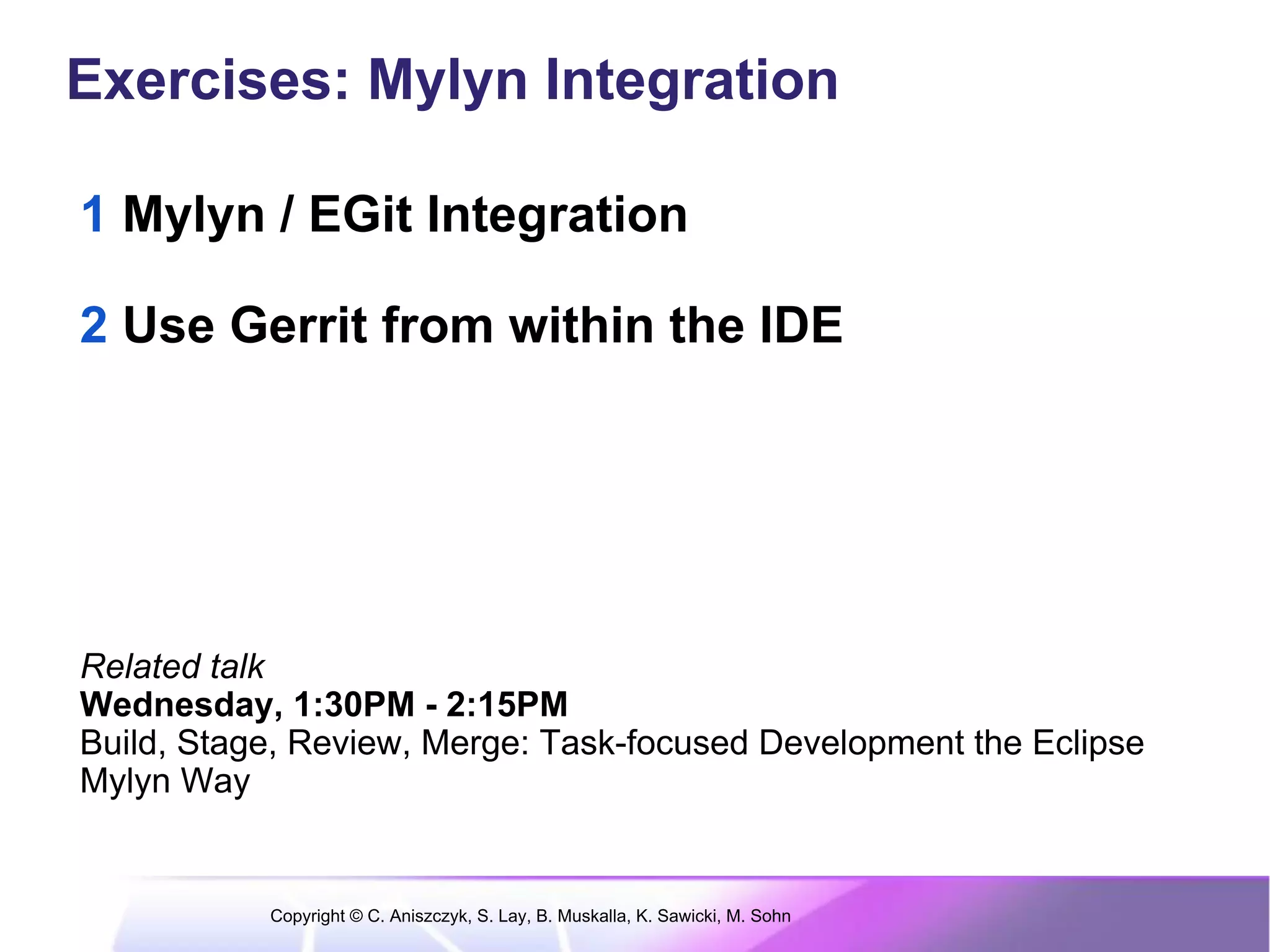 Exercises: Mylyn Integration

1 Mylyn / EGit Integration

2 Use Gerrit from within the IDE

Related talk
Wednesday, 1:30PM - 2:15PM
Build, Stage, Review, Merge: Task-focused Development the Eclipse Mylyn Way

Copyright © C. Aniszczyk, S. Lay, B. Muskalla, K. Sawicki, M. Sohn